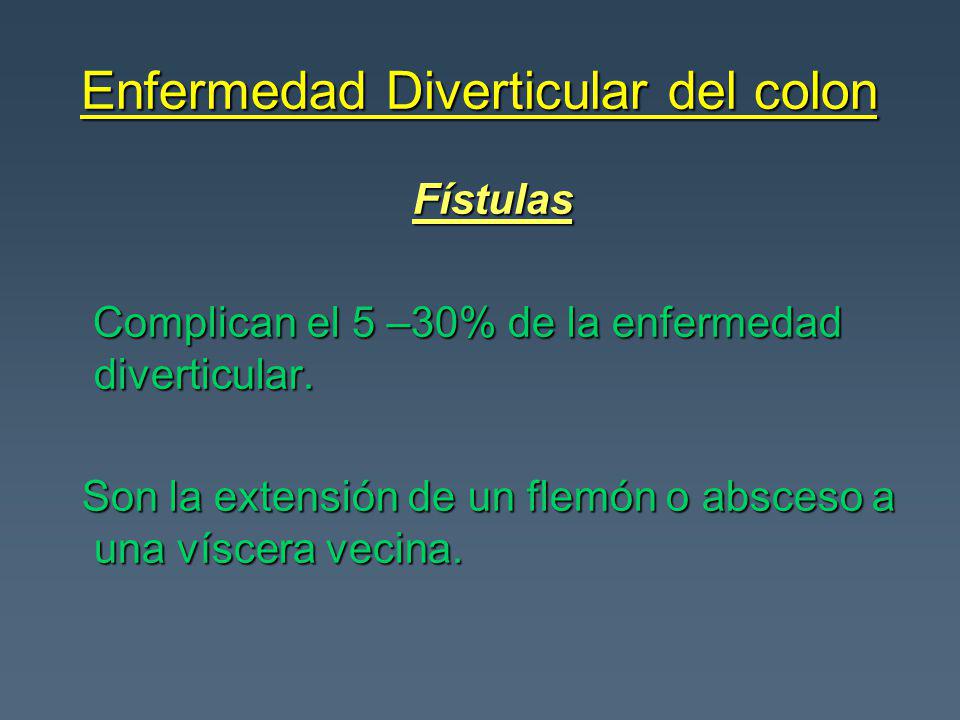 Enfermedad Diverticular del colon

Fístulas

Complican el 5 –30% de la enfermedad diverticular.

Son la extensión de un flemón o absceso a una víscera vecina.